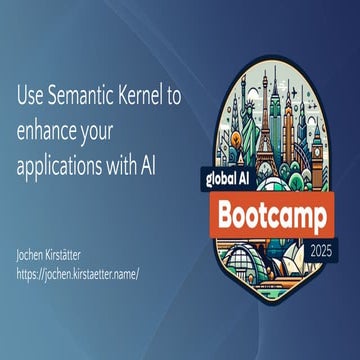 Use Semantic Kernel to enhance your applications with AI

Jochen Kirstätter
https://jochen.kirstaetter.name/

global AI
Bootcamp
2025